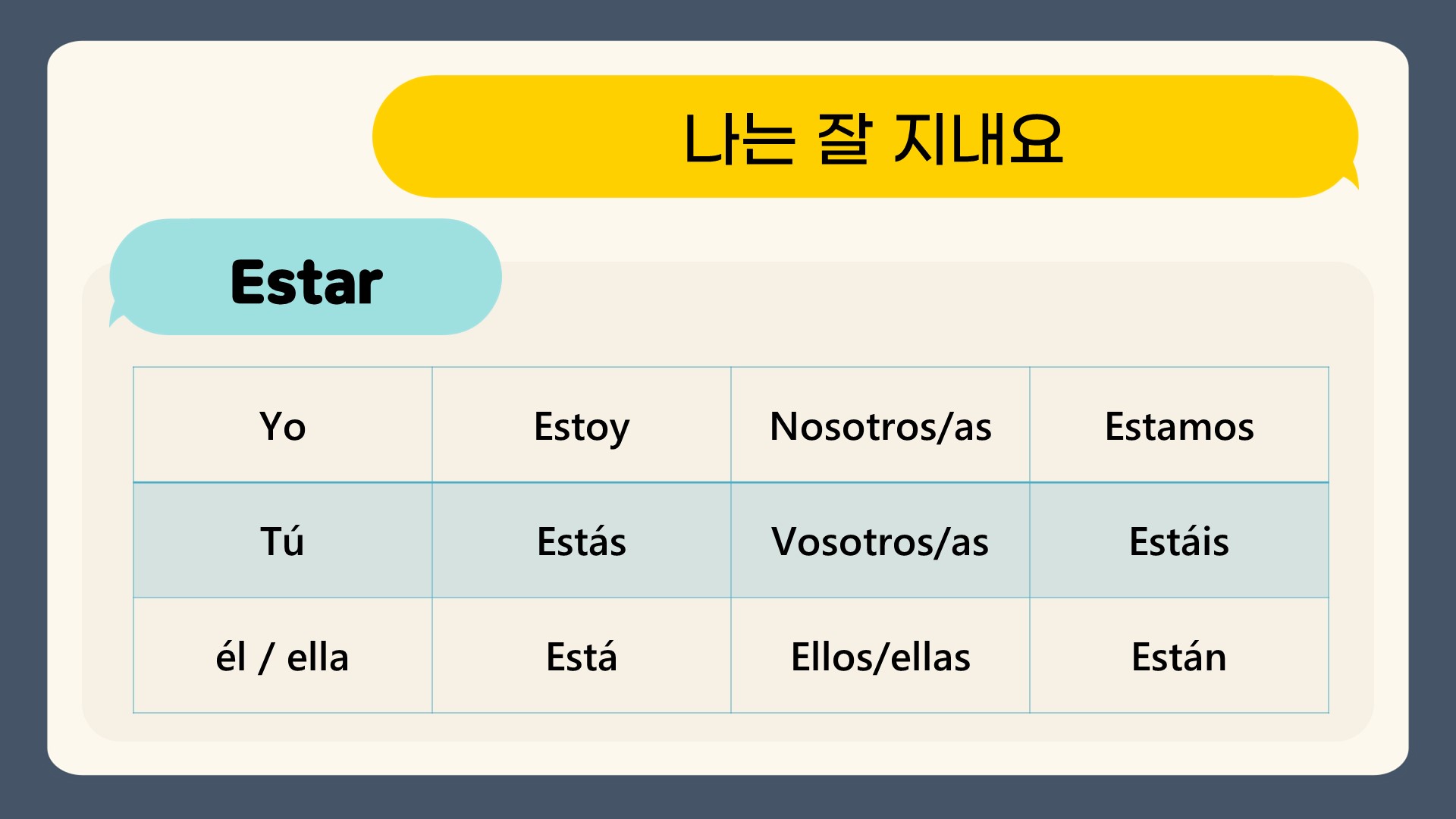 나는 잘 지내요

Estar

| Yo | Estoy | Nosotros/as | Estamos |
|---|---|---|---|
| Tú | Estás | Vosotros/as | Estáis |
| él / ella | Está | Ellos/ellas | Están |